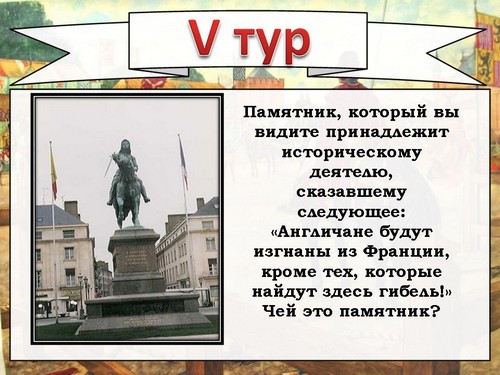 V тур

Памятник, который вы видите принадлежит историческому деятелю, сказавшему следующее: «Англичане будут изгнаны из Франции, кроме тех, которые найдут здесь гибель!» Чей это памятник?